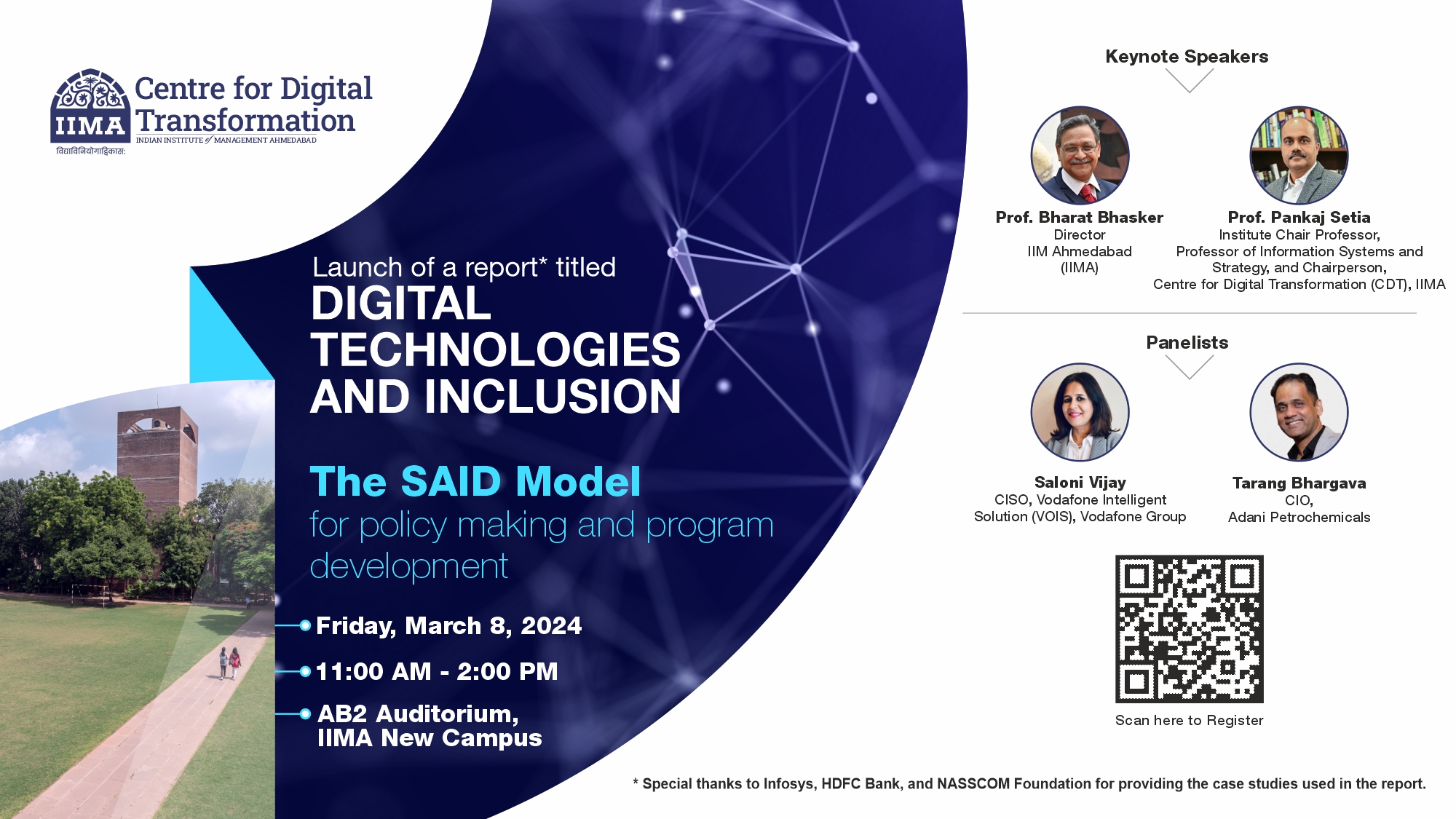 IIMA
विद्याविनियोगाद्विकासः
Centre for Digital Transformation
INDIAN INSTITUTE of MANAGEMENT AHMEDABAD

Launch of a report* titled
DIGITAL TECHNOLOGIES AND INCLUSION

The SAID Model
for policy making and program development

Friday, March 8, 2024

11:00 AM - 2:00 PM

AB2 Auditorium, IIMA New Campus

Keynote Speakers

Prof. Bharat Bhasker
Director
IIM Ahmedabad (IIMA)

Prof. Pankaj Setia
Institute Chair Professor, Professor of Information Systems and Strategy, and Chairperson, Centre for Digital Transformation (CDT), IIMA

Panelists

Saloni Vijay
CISO, Vodafone Intelligent Solution (VOIS), Vodafone Group

Tarang Bhargava
CIO, Adani Petrochemicals

Scan here to Register

* Special thanks to Infosys, HDFC Bank, and NASSCOM Foundation for providing the case studies used in the report.